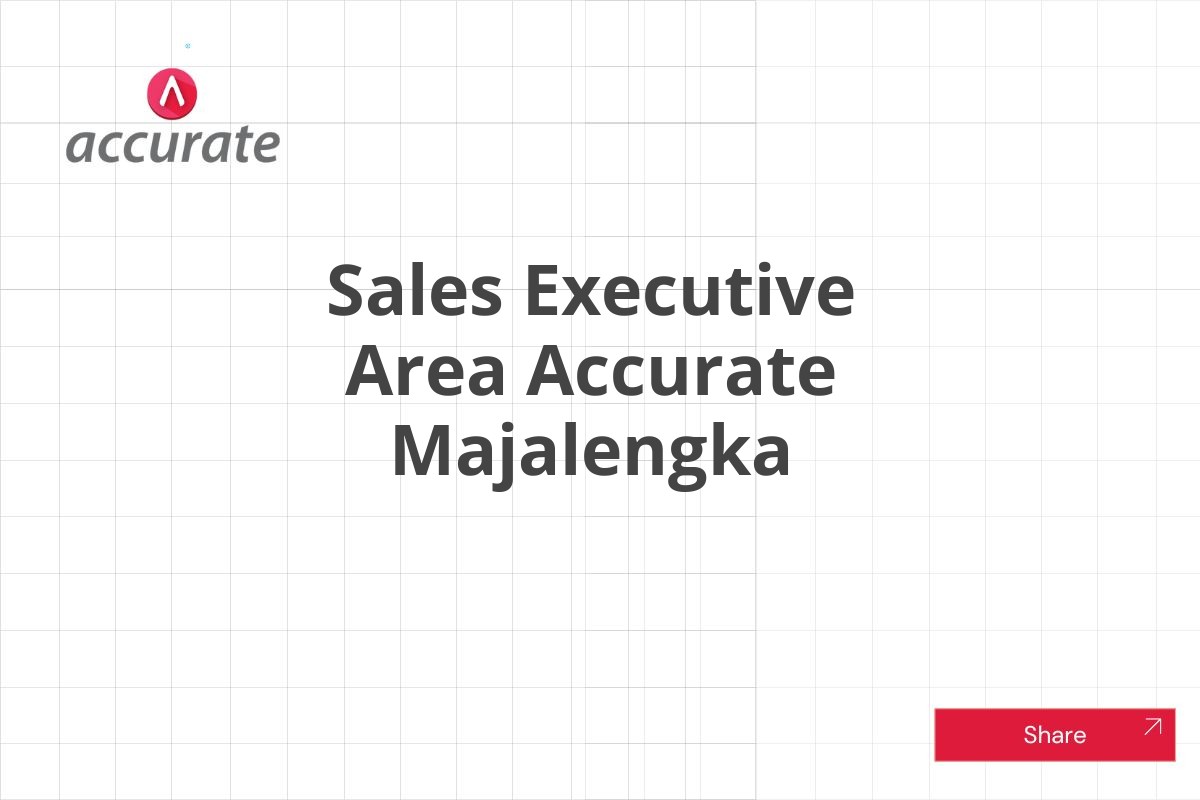 accurate

Sales Executive Area Accurate Majalengka

Share